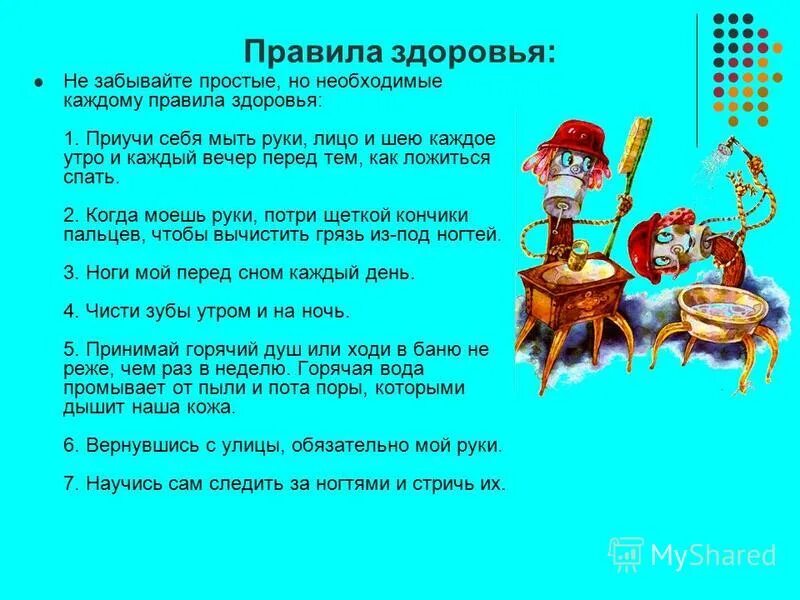 Правила здоровья:

Не забывайте простые, но необходимые каждому правила здоровья:

1. Приучи себя мыть руки, лицо и шею каждое утро и каждый вечер перед тем, как ложиться спать.

2. Когда моешь руки, потри щеткой кончики пальцев, чтобы вычистить грязь из-под ногтей.

3. Ноги мой перед сном каждый день.

4. Чисти зубы утром и на ночь.

5. Принимай горячий душ или ходи в баню не реже, чем раз в неделю. Горячая вода промывает от пыли и пота поры, которыми дышит наша кожа.

6. Вернувшись с улицы, обязательно мой руки.

7. Научись сам следить за ногтями и стричь их.

MyShared